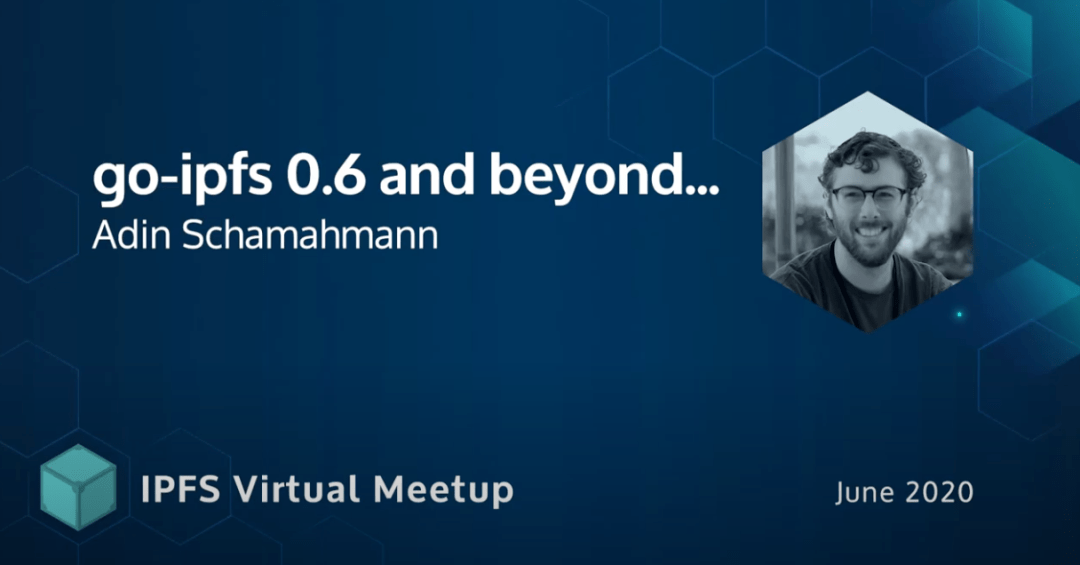 go-ipfs 0.6 and beyond...
Adin Schamahmann

IPFS Virtual Meetup

June 2020